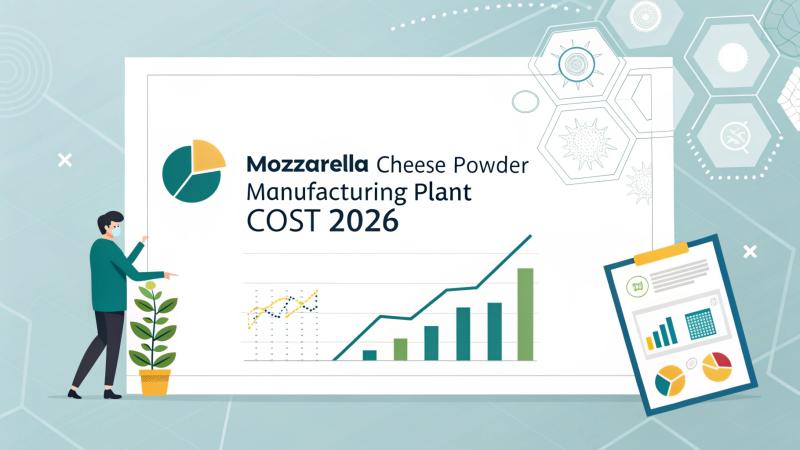 Mozzarella Cheese Powder Manufacturing Plant COST 2026